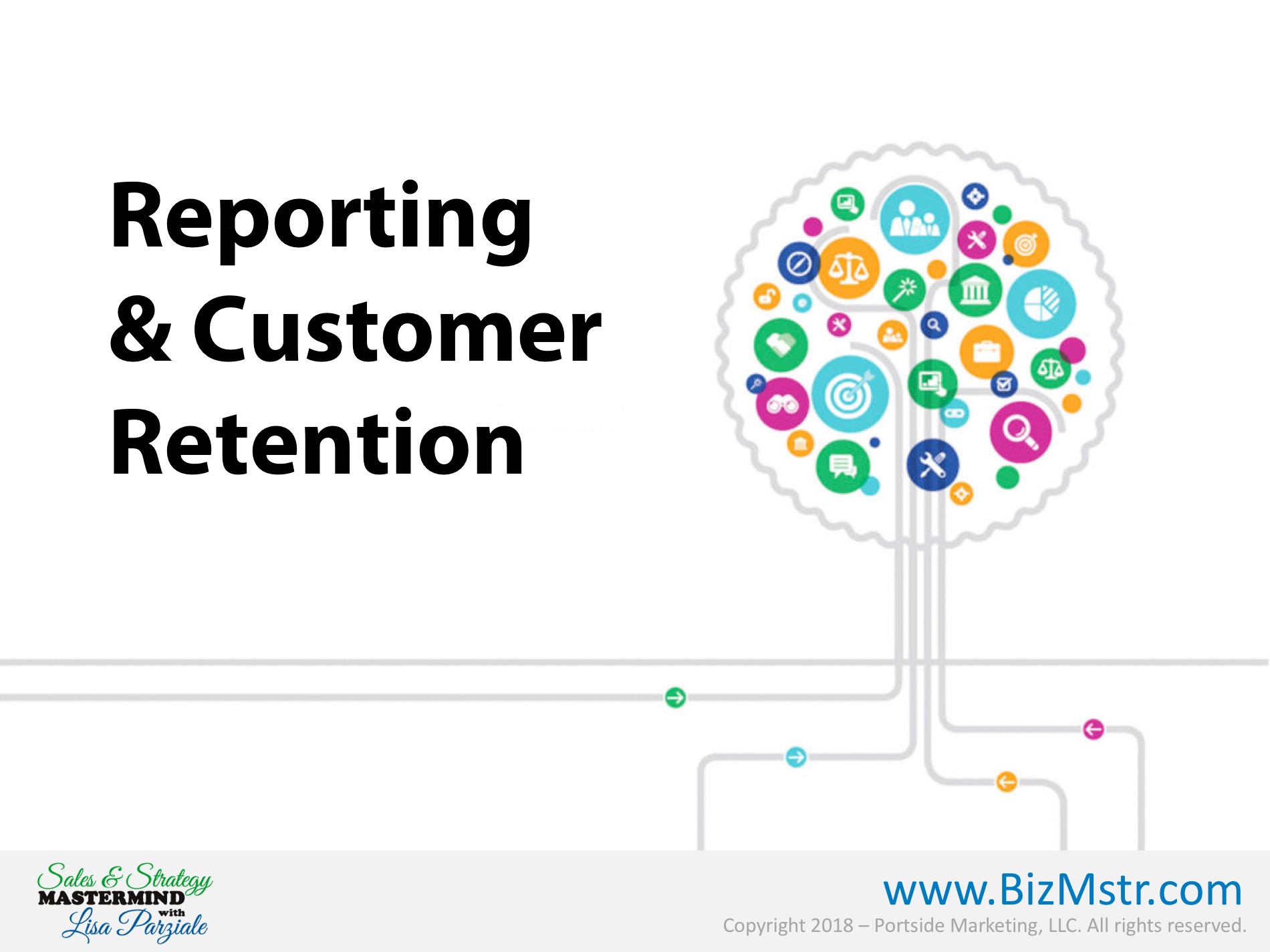 Reporting & Customer Retention

Sales & Strategy
MASTERMIND
with
Lisa Parziale

www.BizMstr.com
Copyright 2018 – Portside Marketing, LLC. All rights reserved.